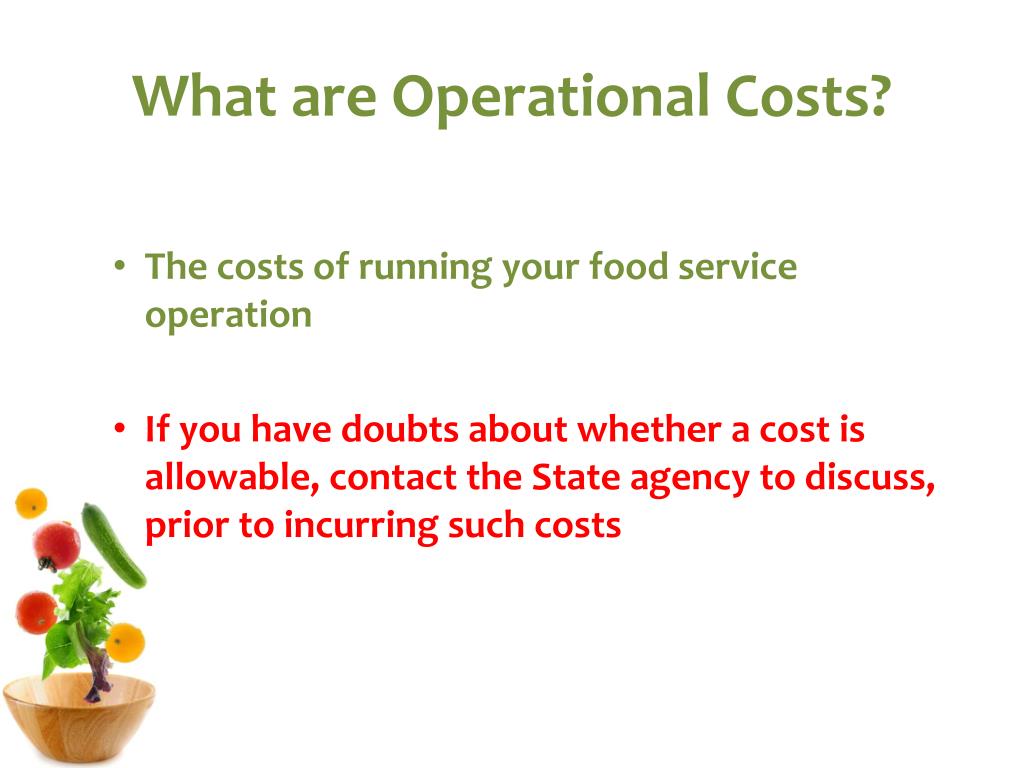 What are Operational Costs?

• The costs of running your food service operation

• If you have doubts about whether a cost is allowable, contact the State agency to discuss, prior to incurring such costs